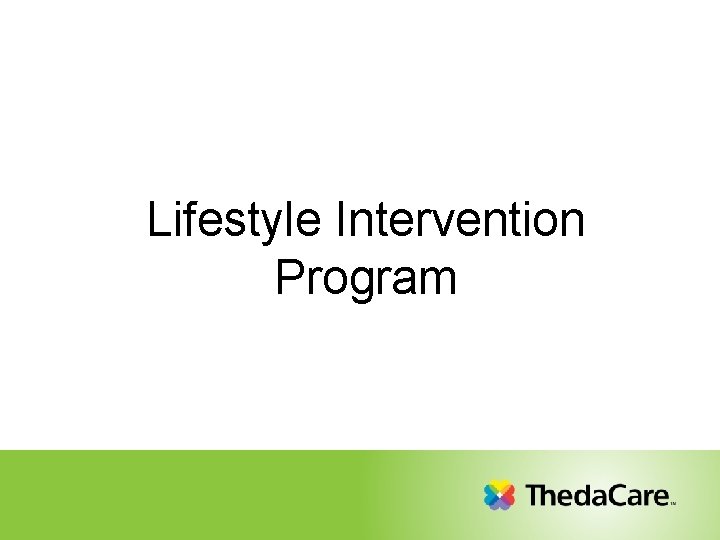 Lifestyle Intervention Program

ThedaCare™